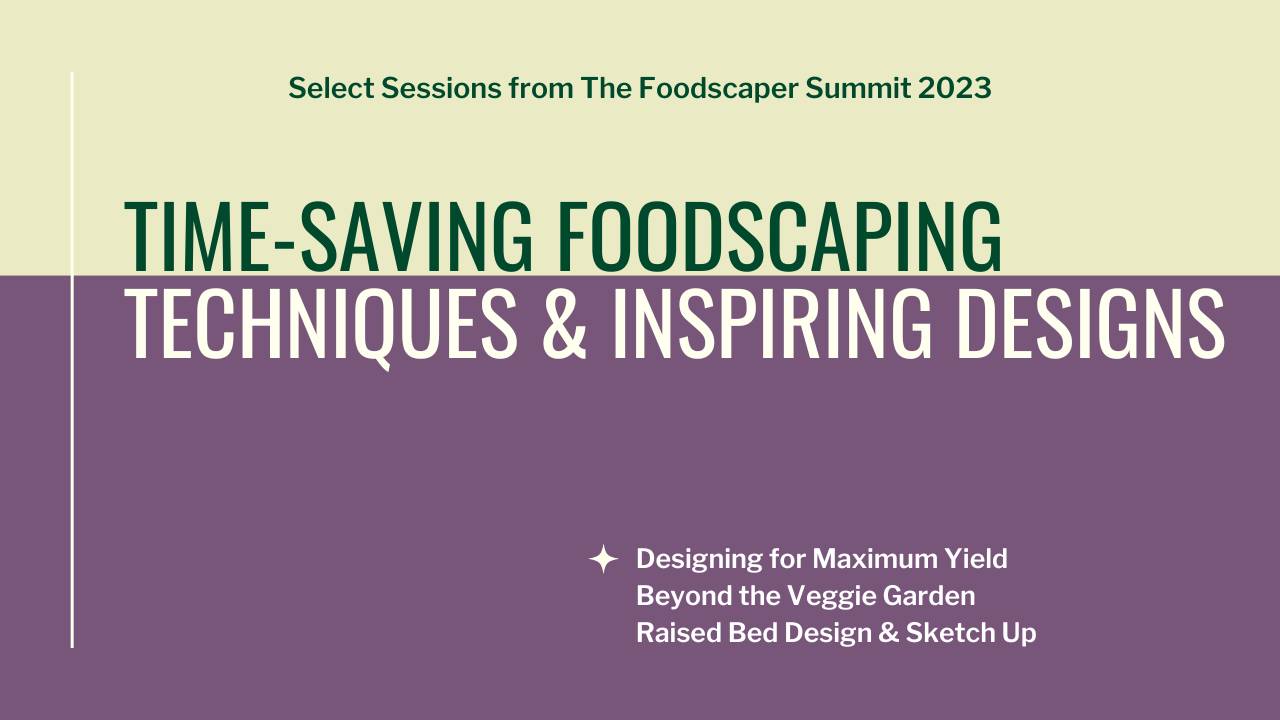 Select Sessions from The Foodscaper Summit 2023

TIME-SAVING FOODSCAPING TECHNIQUES & INSPIRING DESIGNS

Designing for Maximum Yield
Beyond the Veggie Garden
Raised Bed Design & Sketch Up